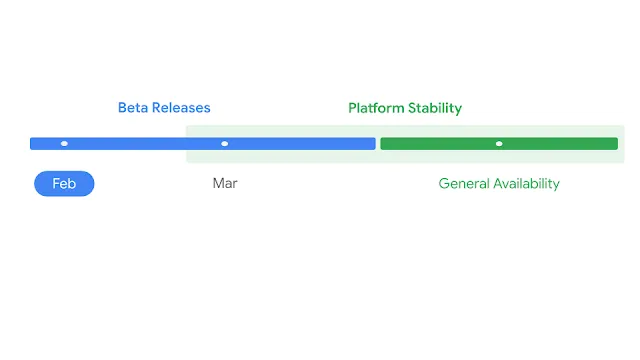 Beta Releases

Platform Stability

Feb

Mar

General Availability